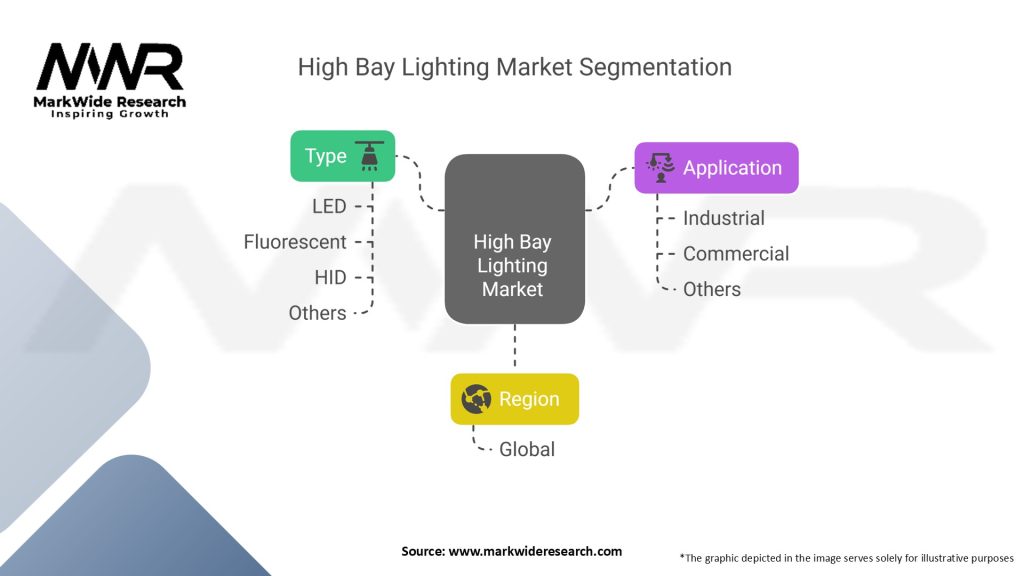 MWR
MarkWide Research
Inspiring Growth

High Bay Lighting Market Segmentation

Type
LED
Fluorescent
HID
Others

High Bay Lighting Market

Application
Industrial
Commercial
Others

Region
Global

Source: www.markwideresearch.com

*The graphic depicted in the image serves solely for illustrative purposes